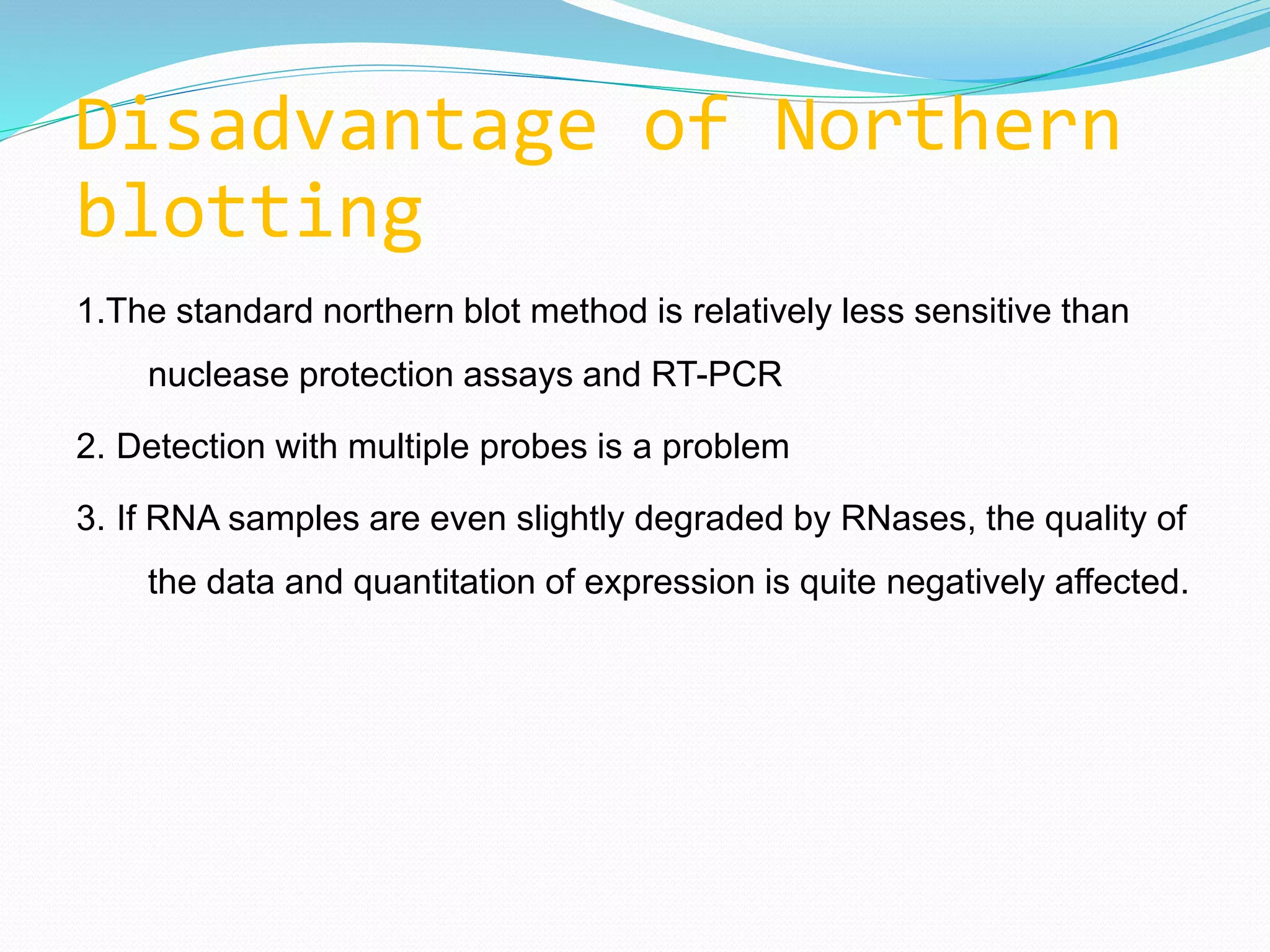 Disadvantage of Northern blotting

1.The standard northern blot method is relatively less sensitive than nuclease protection assays and RT-PCR

2. Detection with multiple probes is a problem

3. If RNA samples are even slightly degraded by RNases, the quality of the data and quantitation of expression is quite negatively affected.